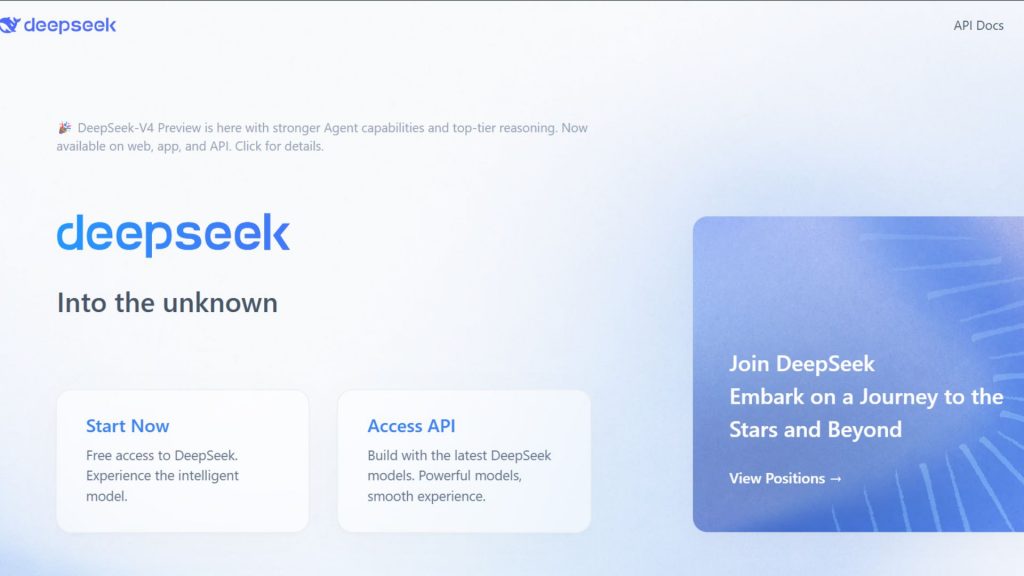 deepseek

API Docs

🎉 DeepSeek-V4 Preview is here with stronger Agent capabilities and top-tier reasoning. Now available on web, app, and API. Click for details.

deepseek

Into the unknown

Start Now

Free access to DeepSeek. Experience the intelligent model.

Access API

Build with the latest DeepSeek models. Powerful models, smooth experience.

Join DeepSeek
Embark on a Journey to the Stars and Beyond

View Positions →